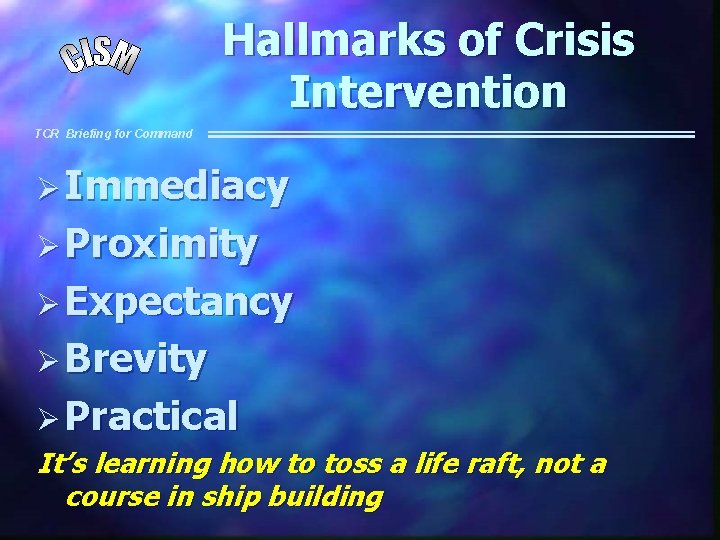 CISM

Hallmarks of Crisis Intervention

TCR Briefing for Command

➢ Immediacy
➢ Proximity
➢ Expectancy
➢ Brevity
➢ Practical

It's learning how to toss a life raft, not a course in ship building